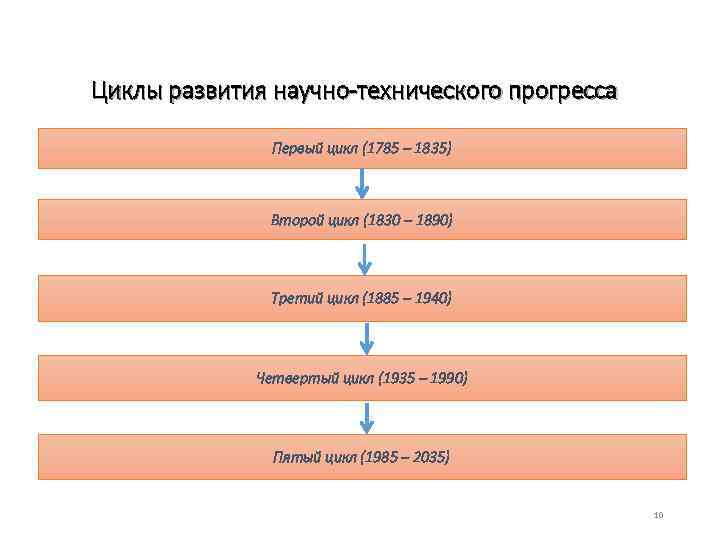 Циклы развития научно-технического прогресса

Первый цикл (1785 – 1835)

Второй цикл (1830 – 1890)

Третий цикл (1885 – 1940)

Четвертый цикл (1935 – 1990)

Пятый цикл (1985 – 2035)

10